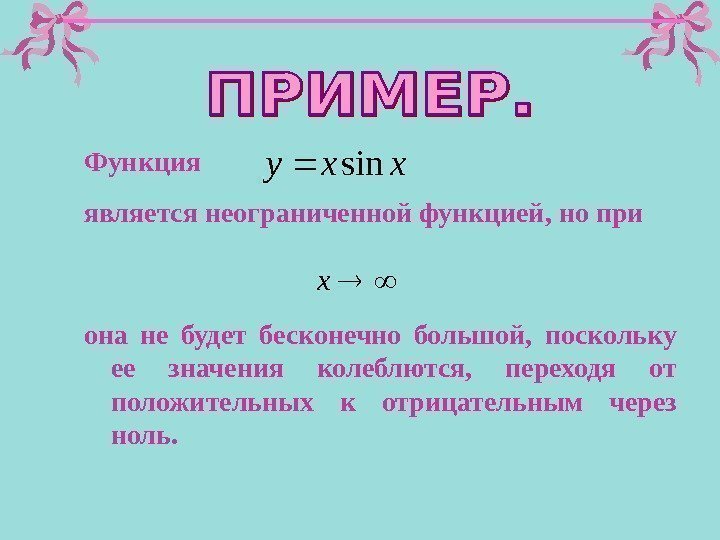 ПРИМЕР.

Функция $y = x \sin x$

является неограниченной функцией, но при

$x \to \infty$

она не будет бесконечно большой, поскольку ее значения колеблются, переходя от положительных к отрицательным через ноль.